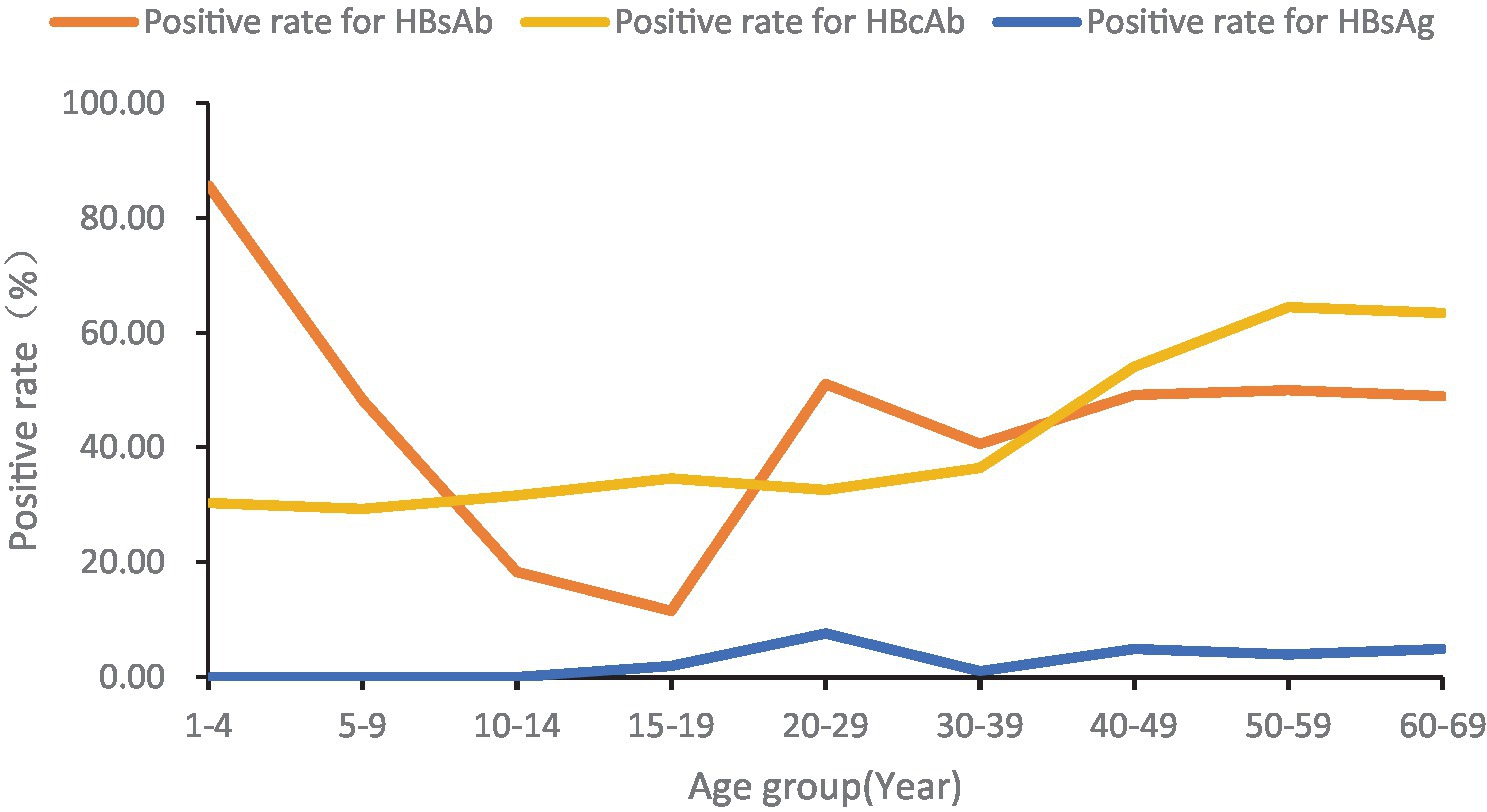 Positive rate for HBsAb
Positive rate for HBcAb
Positive rate for HBsAg

Positive rate（%）

100.00
80.00
60.00
40.00
20.00
0.00

1-4
5-9
10-14
15-19
20-29
30-39
40-49
50-59
60-69

Age group(Year)